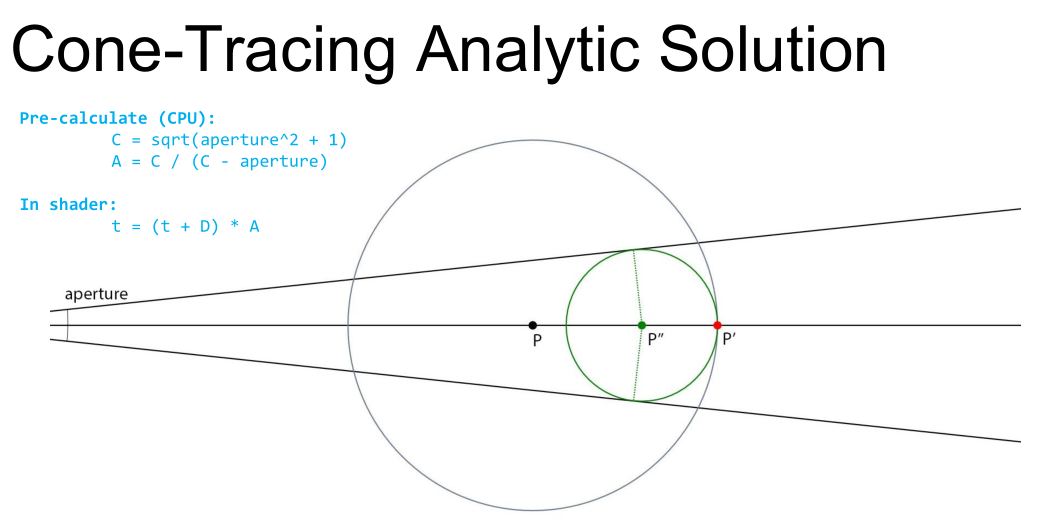 Cone-Tracing Analytic Solution

Pre-calculate (CPU):
C = sqrt(aperture^2 + 1)
A = C / (C - aperture)

In shader:
t = (t + D) * A

aperture

P

P″

P′